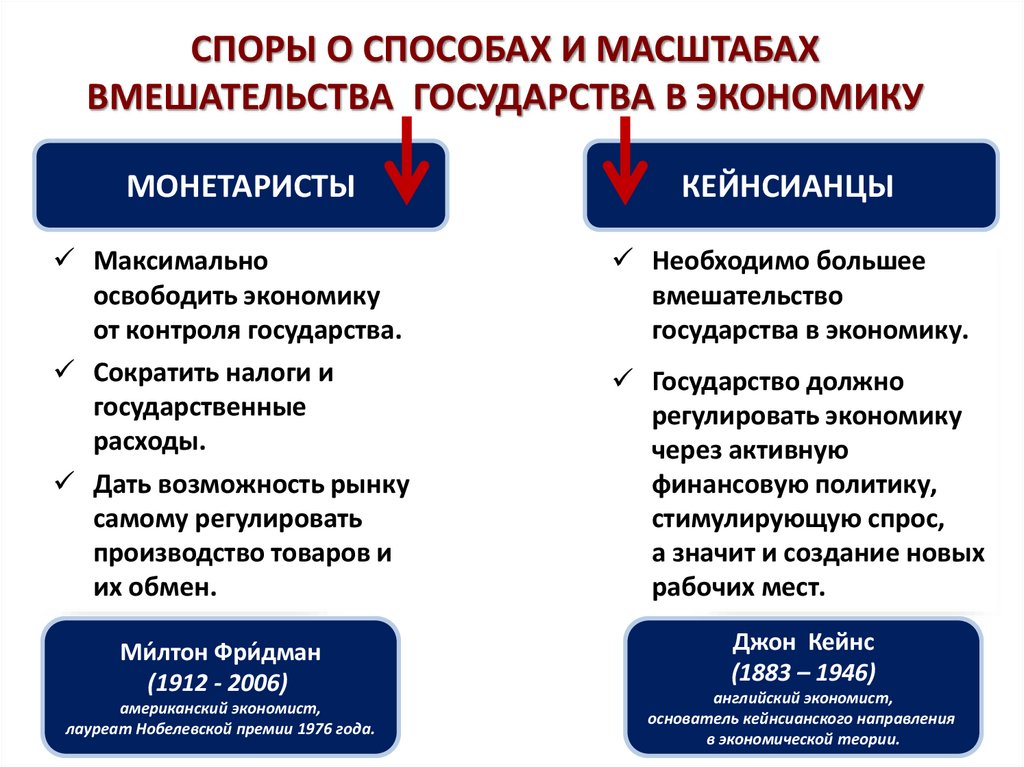 СПОРЫ О СПОСОБАХ И МАСШТАБАХ ВМЕШАТЕЛЬСТВА ГОСУДАРСТВА В ЭКОНОМИКУ

МОНЕТАРИСТЫ

✓ Максимально освободить экономику от контроля государства.

✓ Сократить налоги и государственные расходы.

✓ Дать возможность рынку самому регулировать производство товаров и их обмен.

Ми́лтон Фри́дман
(1912 - 2006)
американский экономист,
лауреат Нобелевской премии 1976 года.

КЕЙНСИАНЦЫ

✓ Необходимо большее вмешательство государства в экономику.

✓ Государство должно регулировать экономику через активную финансовую политику, стимулирующую спрос, а значит и создание новых рабочих мест.

Джон Кейнс
(1883 – 1946)
английский экономист,
основатель кейнсианского направления
в экономической теории.